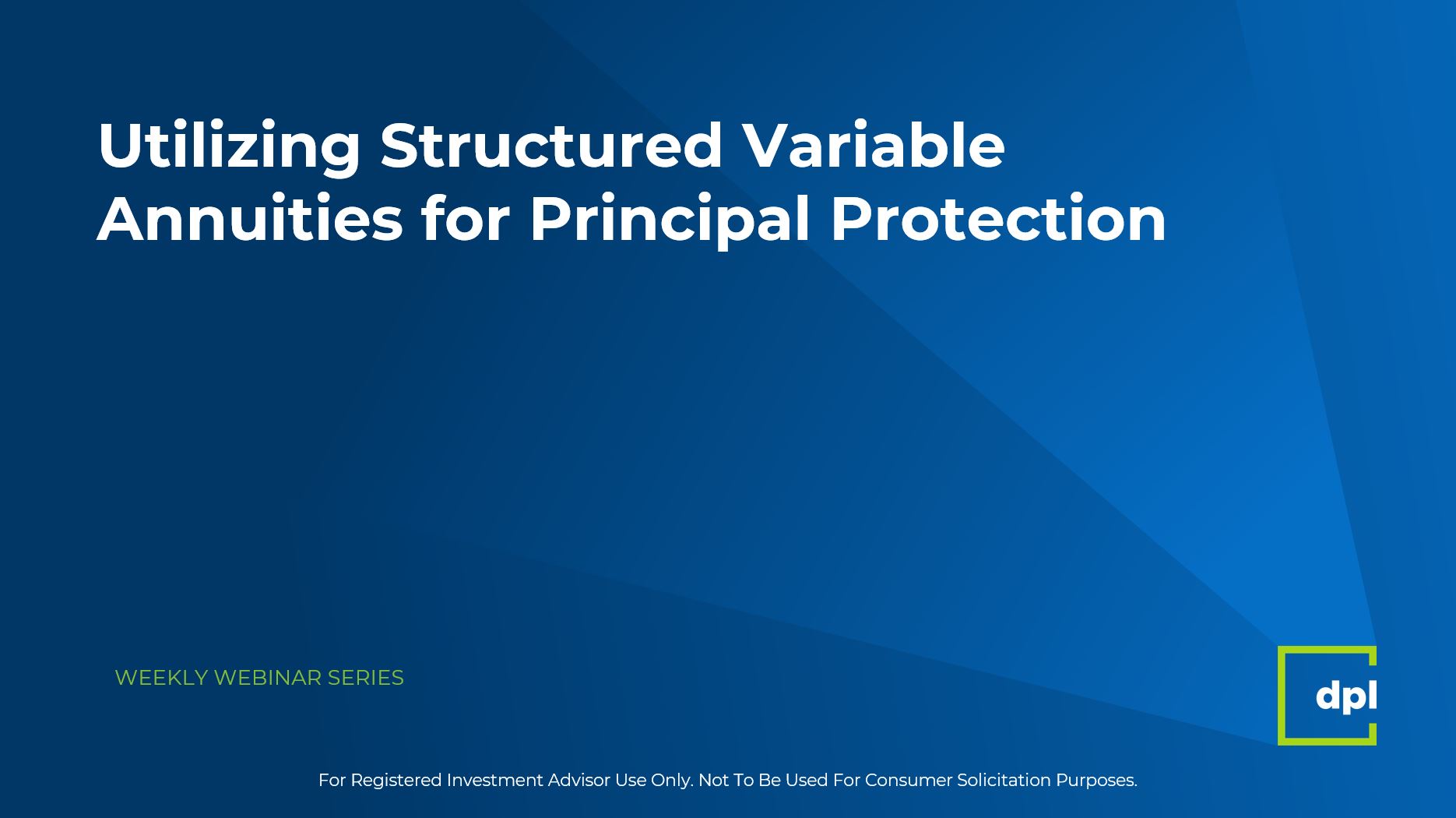 Utilizing Structured Variable Annuities for Principal Protection

WEEKLY WEBINAR SERIES

dpl

For Registered Investment Advisor Use Only. Not To Be Used For Consumer Solicitation Purposes.